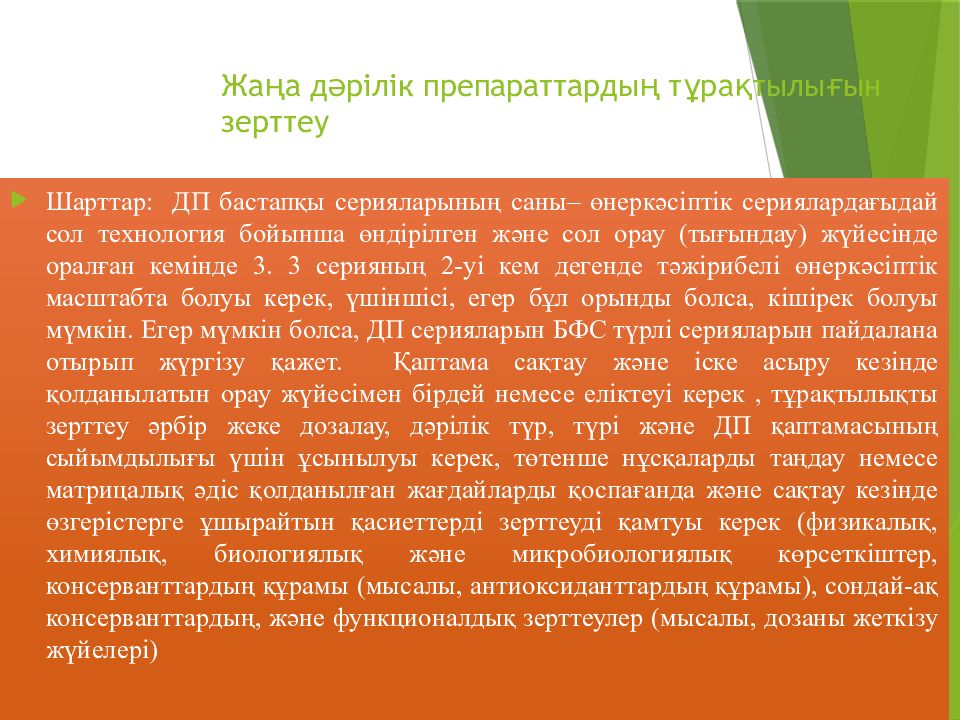 Жаңа дәрілік препараттардың тұрақтылығын зерттеу

Шарттар: ДП бастапқы серияларының саны– өнеркәсіптік сериялардағыдай сол технология бойынша өндірілген және сол орау (тығындау) жүйесінде оралған кемінде 3. 3 серияның 2-уі кем дегенде тәжірибелі өнеркәсіптік масштабта болуы керек, үшіншісі, егер бұл орынды болса, кішірек болуы мүмкін. Егер мүмкін болса, ДП серияларын БФС түрлі серияларын пайдалана отырып жүргізу қажет. Қаптама сақтау және іске асыру кезінде қолданылатын орау жүйесімен бірдей немесе еліктеуі керек , тұрақтылықты зерттеу әрбір жеке дозалау, дәрілік түр, түрі және ДП қаптамасының сыйымдылығы үшін ұсынылуы керек, төтенше нұсқаларды таңдау немесе матрицалық әдіс қолданылған жағдайларды қоспағанда және сақтау кезінде өзгерістерге ұшырайтын қасиеттерді зерттеуді қамтуы керек (физикалық, химиялық, биологиялық және микробиологиялық көрсеткіштер, консерванттардың құрамы (мысалы, антиоксиданттардың құрамы), сондай-ақ консерванттардың, және функционалдық зерттеулер (мысалы, дозаны жеткізу жүйелері)